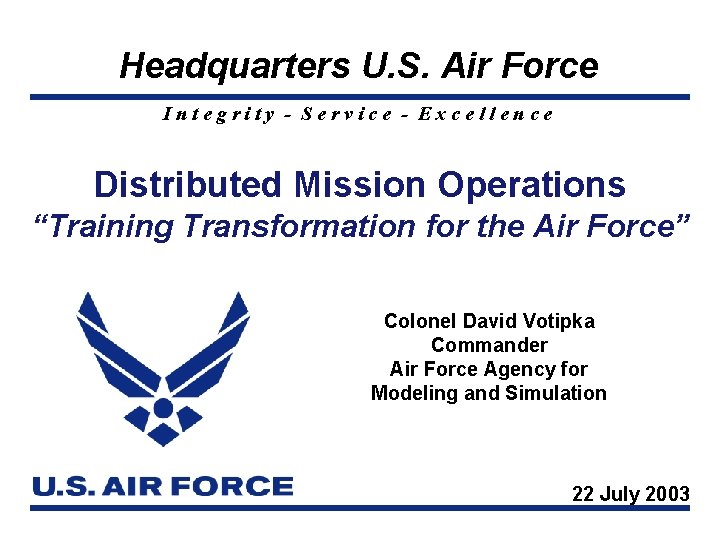 Headquarters U.S. Air Force

Integrity - Service - Excellence

Distributed Mission Operations
“Training Transformation for the Air Force”

Colonel David Votipka
Commander
Air Force Agency for
Modeling and Simulation

U.S. AIR FORCE

22 July 2003